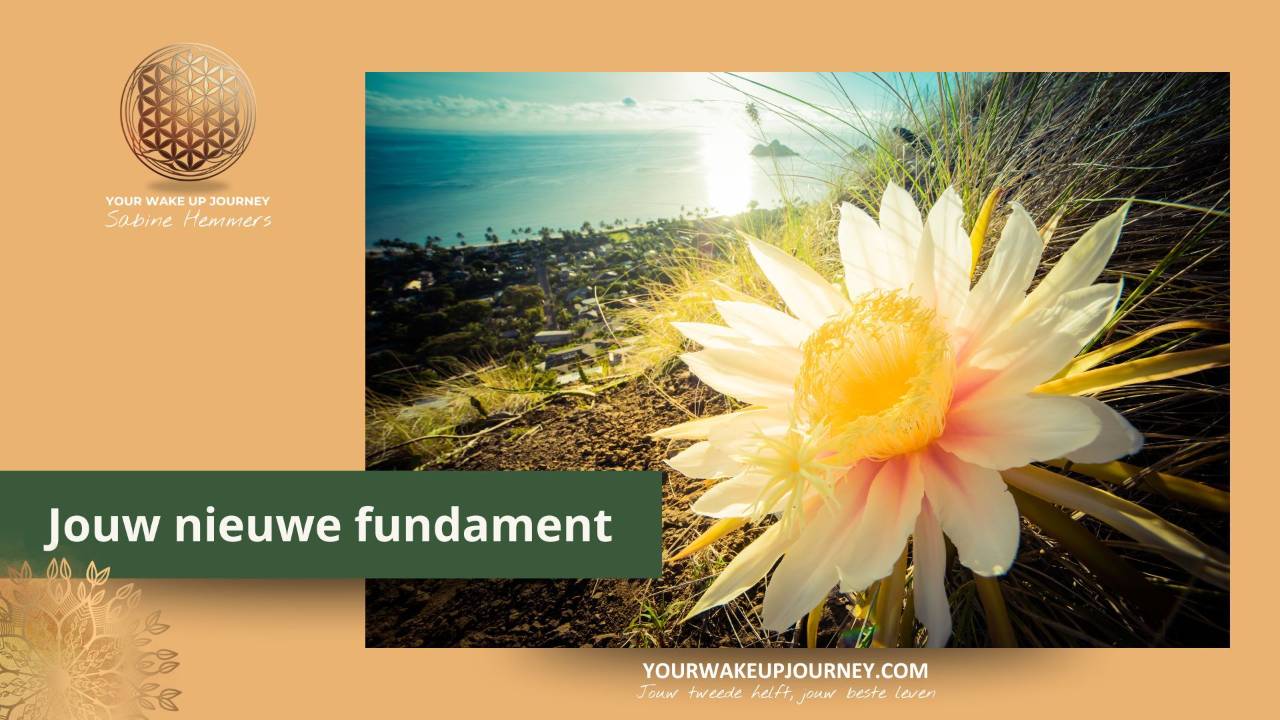 YOUR WAKE UP JOURNEY
Sabine Hemmers

Jouw nieuwe fundament

YOURWAKEUPJOURNEY.COM
Jouw tweede helft, jouw beste leven